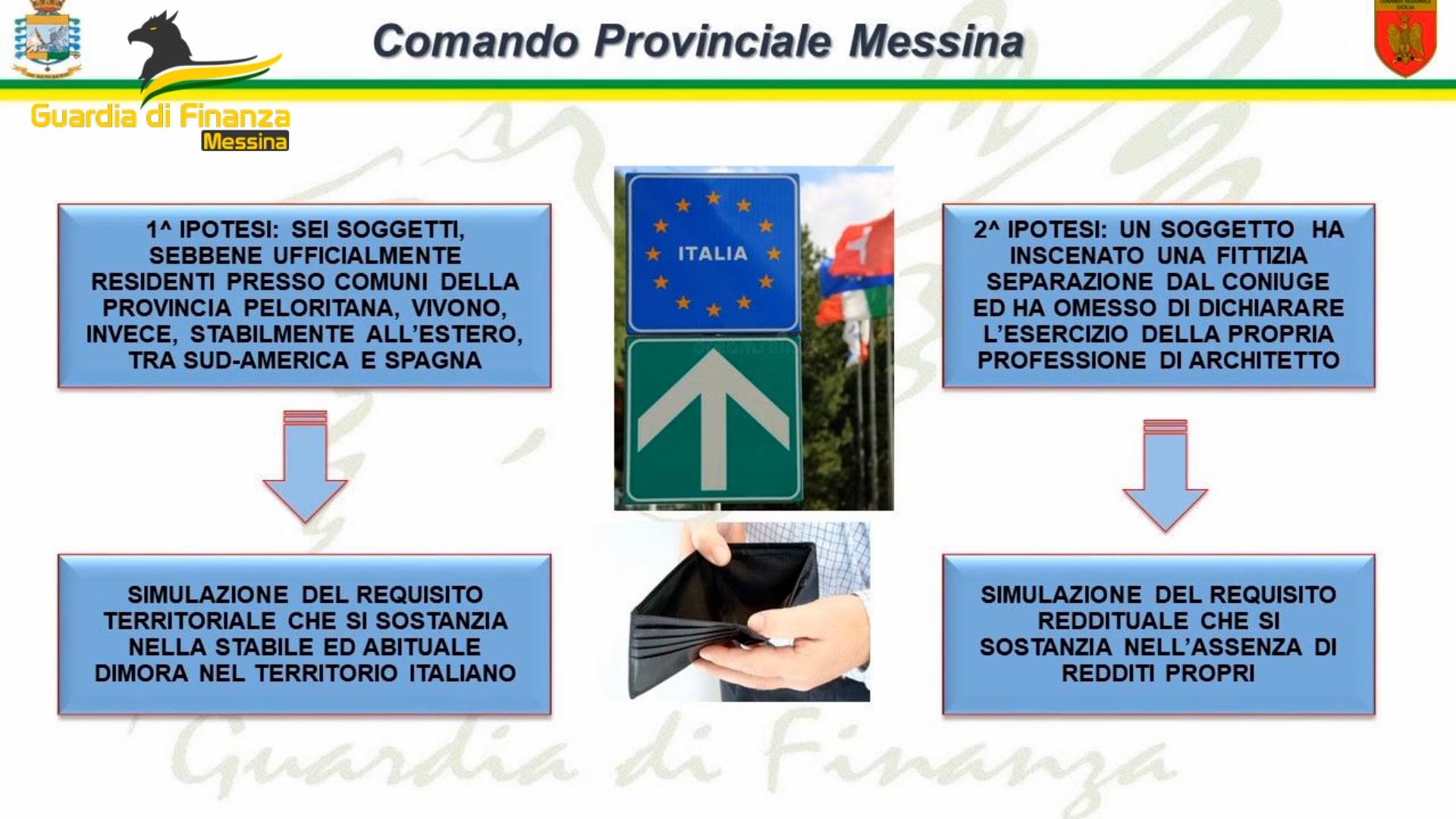 Guardia di Finanza
Messina

Comando Provinciale Messina

1^ IPOTESI: SEI SOGGETTI, SEBBENE UFFICIALMENTE RESIDENTI PRESSO COMUNI DELLA PROVINCIA PELORITANA, VIVONO, INVECE, STABILMENTE ALL'ESTERO, TRA SUD-AMERICA E SPAGNA

SIMULAZIONE DEL REQUISITO TERRITORIALE CHE SI SOSTANZIA NELLA STABILE ED ABITUALE DIMORA NEL TERRITORIO ITALIANO

ITALIA

2^ IPOTESI: UN SOGGETTO HA INSCENATO UNA FITTIZIA SEPARAZIONE DAL CONIUGE ED HA OMESSO DI DICHIARARE L'ESERCIZIO DELLA PROPRIA PROFESSIONE DI ARCHITETTO

SIMULAZIONE DEL REQUISITO REDDITUALE CHE SI SOSTANZIA NELL'ASSENZA DI REDDITI PROPRI

Guardia di Finanza